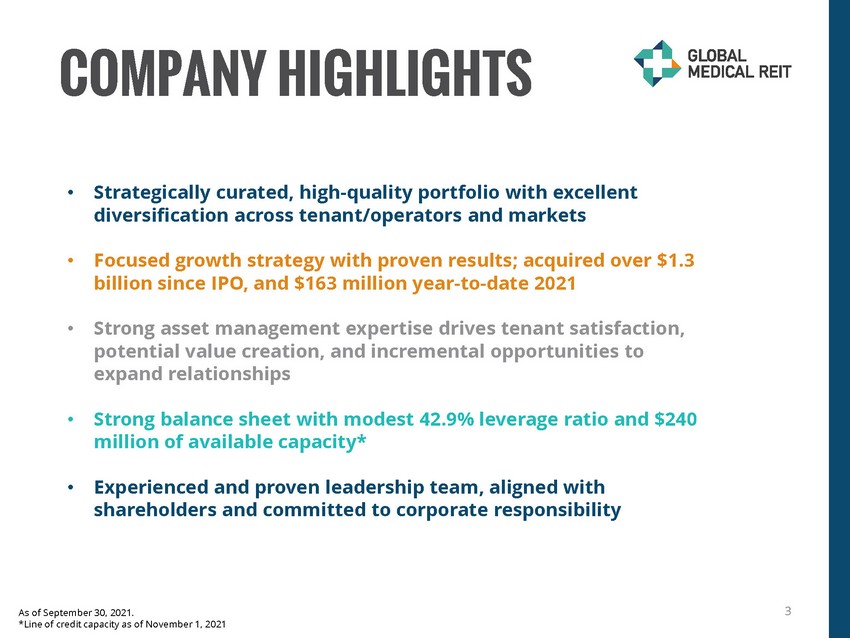 COMPANY HIGHLIGHTS

GLOBAL MEDICAL REIT

• Strategically curated, high-quality portfolio with excellent diversification across tenant/operators and markets

• Focused growth strategy with proven results; acquired over \$1.3 billion since IPO, and \$163 million year-to-date 2021

• Strong asset management expertise drives tenant satisfaction, potential value creation, and incremental opportunities to expand relationships

• Strong balance sheet with modest 42.9% leverage ratio and \$240 million of available capacity*

• Experienced and proven leadership team, aligned with shareholders and committed to corporate responsibility

As of September 30, 2021.
*Line of credit capacity as of November 1, 2021

3